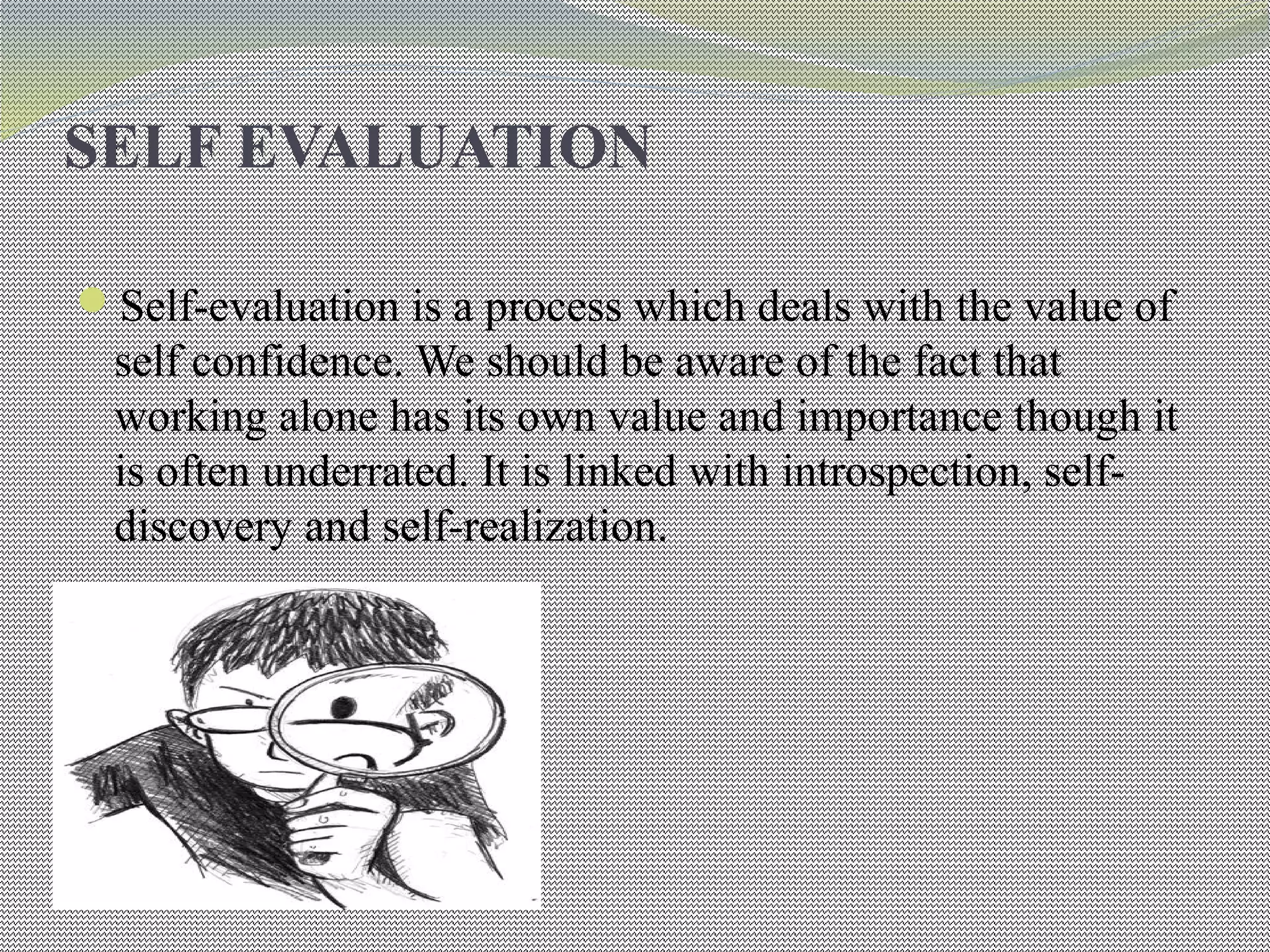 SELF EVALUATION

Self-evaluation is a process which deals with the value of self confidence. We should be aware of the fact that working alone has its own value and importance though it is often underrated. It is linked with introspection, self-discovery and self-realization.